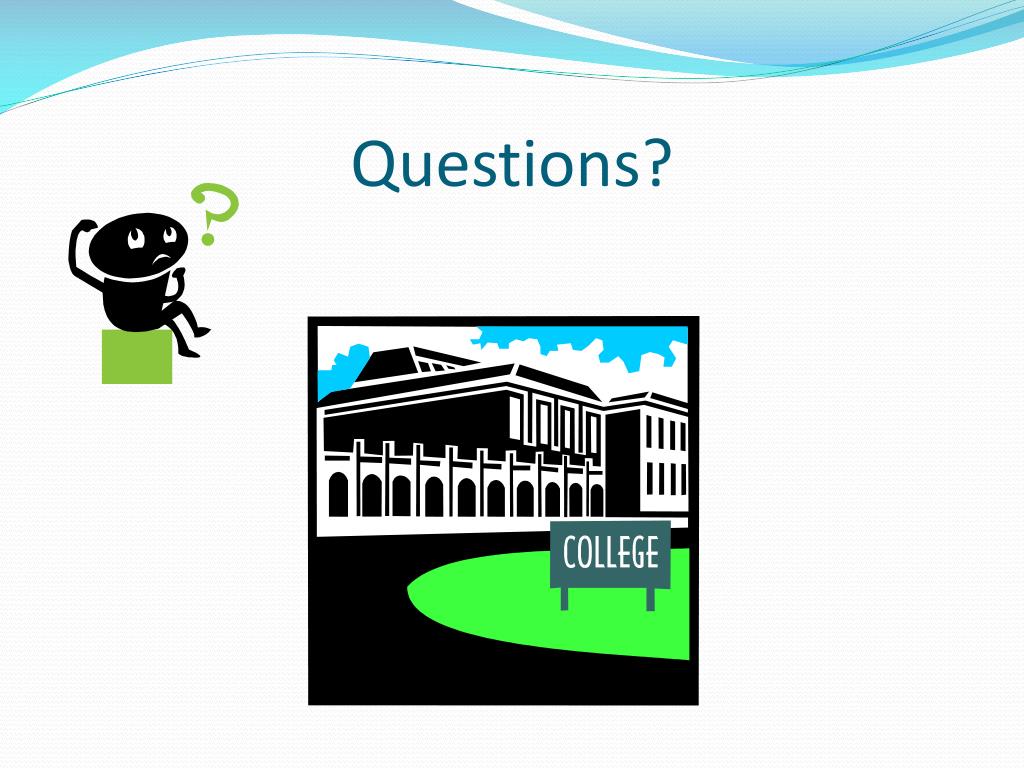 Questions?

?

COLLEGE